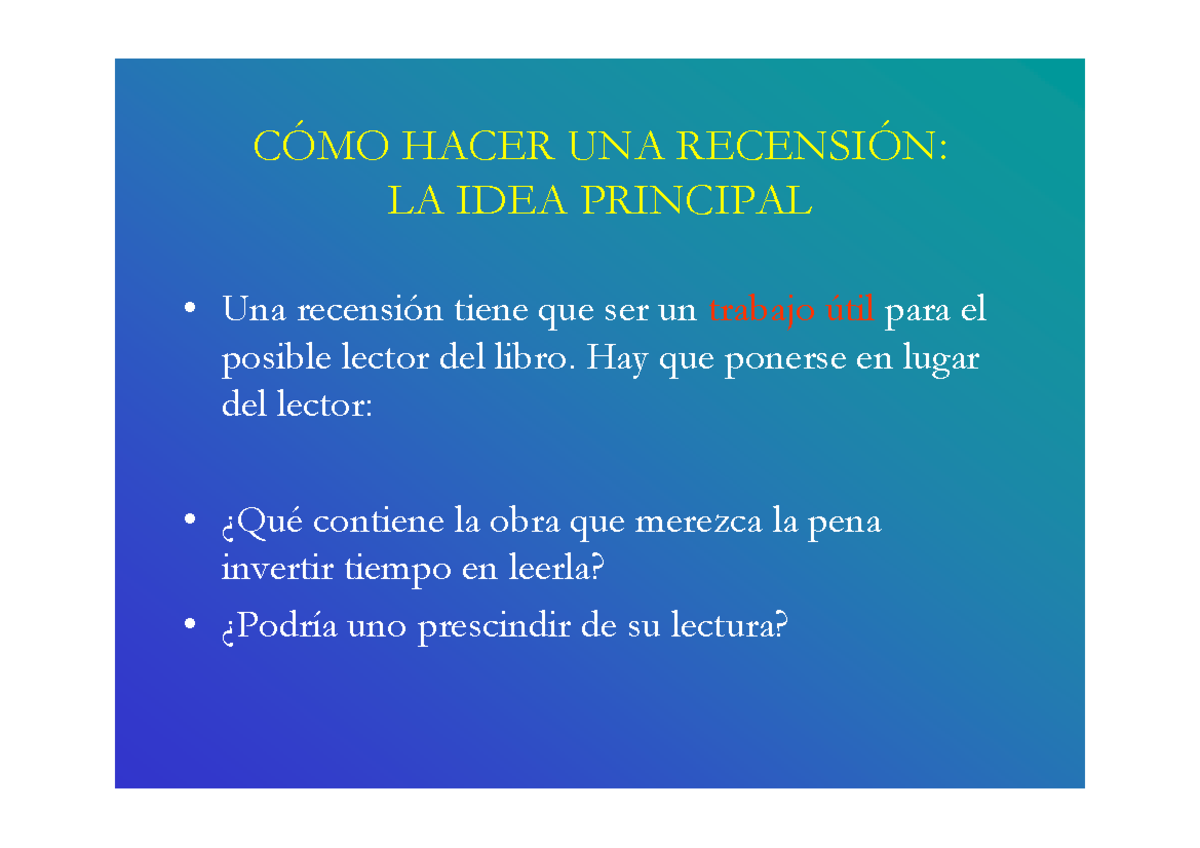 CÓMO HACER UNA RECENSIÓN:
LA IDEA PRINCIPAL

• Una recensión tiene que ser un trabajo útil para el posible lector del libro. Hay que ponerse en lugar del lector:

• ¿Qué contiene la obra que merezca la pena invertir tiempo en leerla?
• ¿Podría uno prescindir de su lectura?